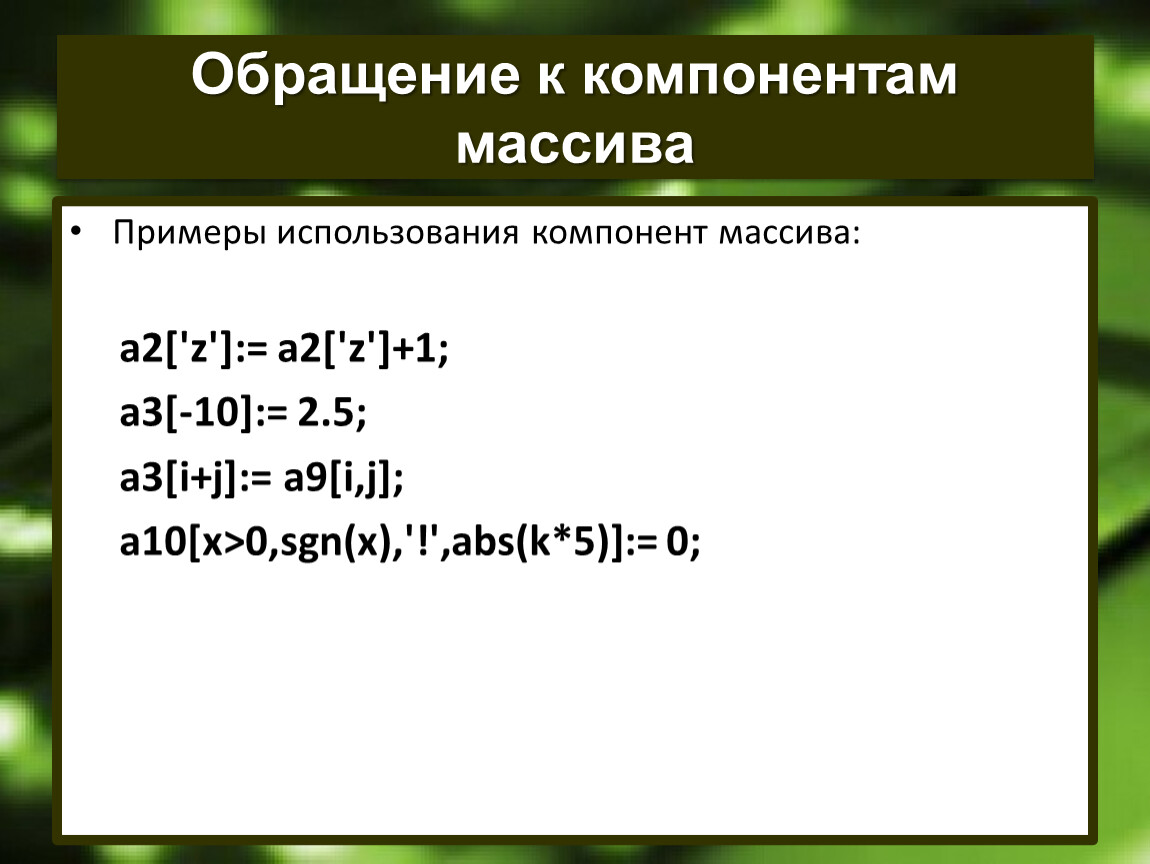 Обращение к компонентам массива

• Примеры использования компонент массива:

a2['z']:= a2['z']+1;

a3[-10]:= 2.5;

a3[i+j]:= a9[i,j];

a10[x>0,sgn(x),'!',abs(k*5)]:= 0;